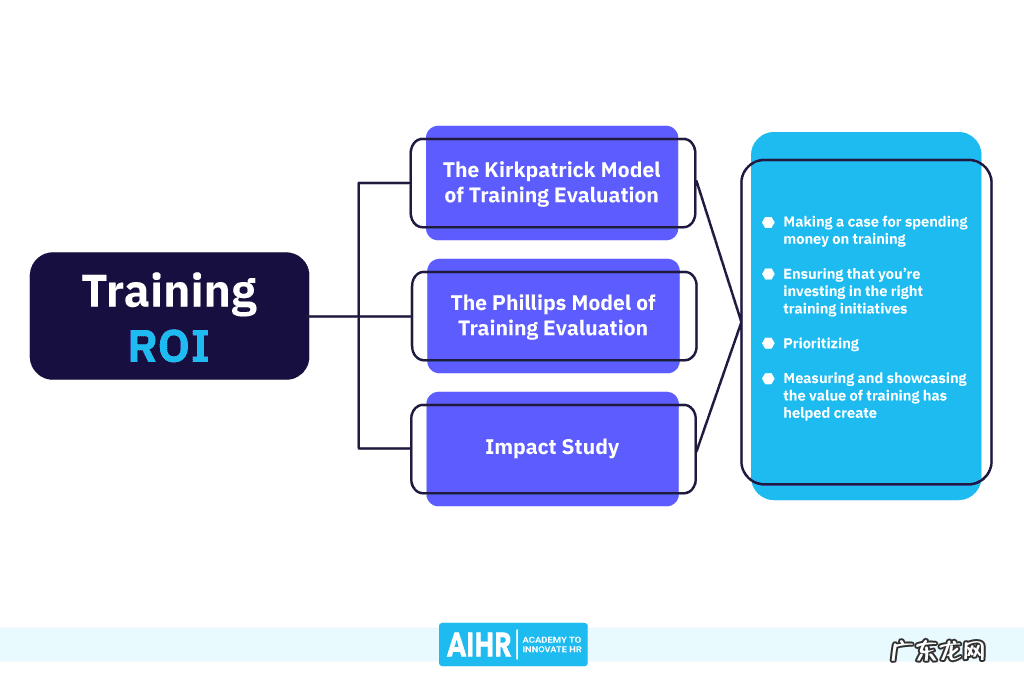 Training
ROI

The Kirkpatrick Model of Training Evaluation

The Phillips Model of Training Evaluation

Impact Study

Making a case for spending money on training

Ensuring that you're investing in the right training initiatives

Prioritizing

Measuring and showcasing the value of training has helped create

AIHR | ACADEMY TO INNOVATE HR

广东龙网